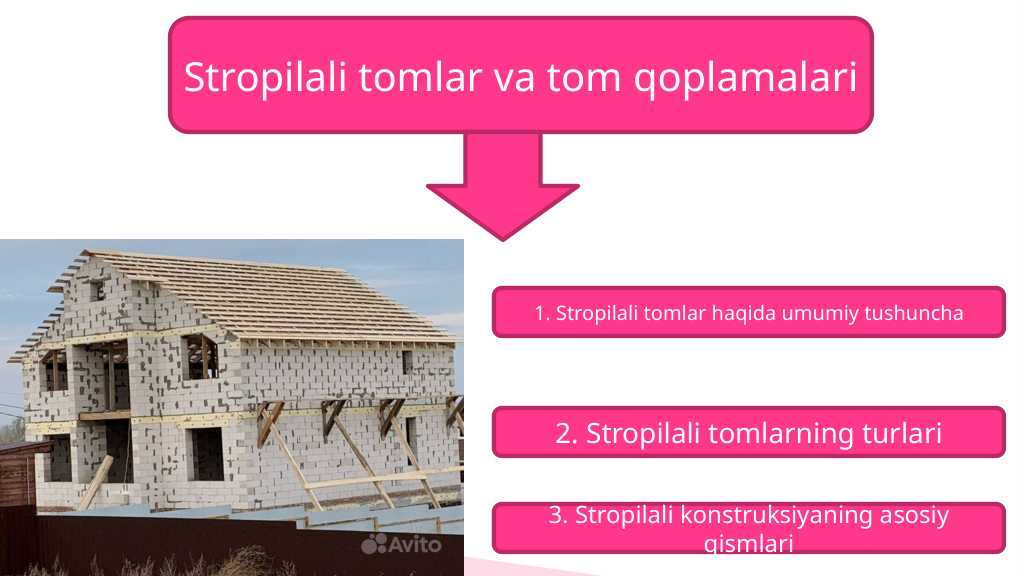 Stropilali tomlar va tom qoplamalari

Avito

1. Stropilali tomlar haqida umumiy tushuncha

2. Stropilali tomlarning turlari

3. Stropilali konstruksiyaning asosiy qismlari